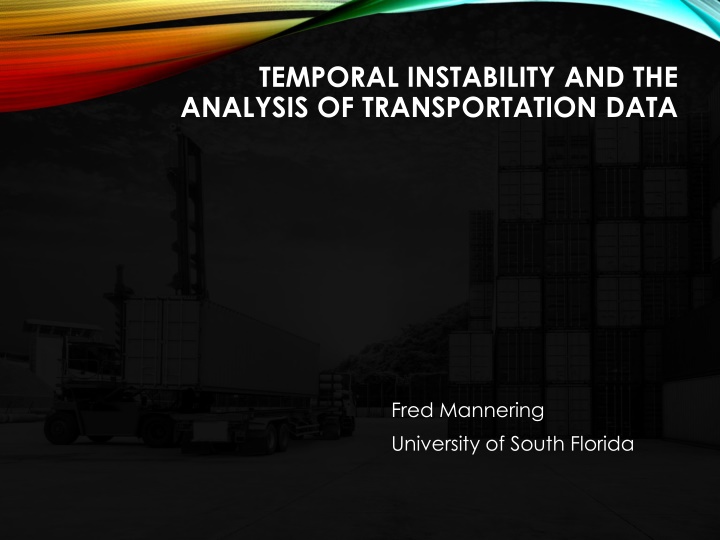 TEMPORAL INSTABILITY AND THE ANALYSIS OF TRANSPORTATION DATA

Fred Mannering

University of South Florida